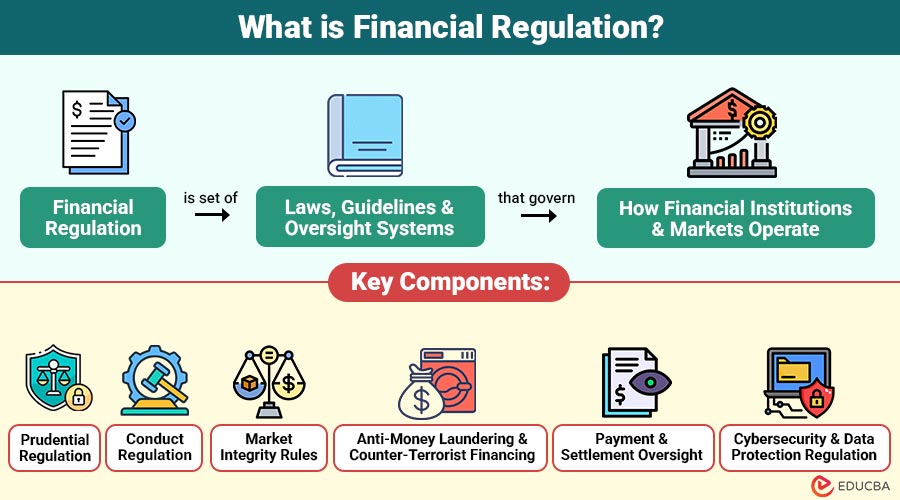 What is Financial Regulation?

Financial Regulation

is set of

Laws, Guidelines & Oversight Systems

that govern

How Financial Institutions & Markets Operate

Key Components:

Prudential Regulation

Conduct Regulation

Market Integrity Rules

Anti-Money Laundering & Counter-Terrorist Financing

Payment & Settlement Oversight

Cybersecurity & Data Protection Regulation

EDUCBA